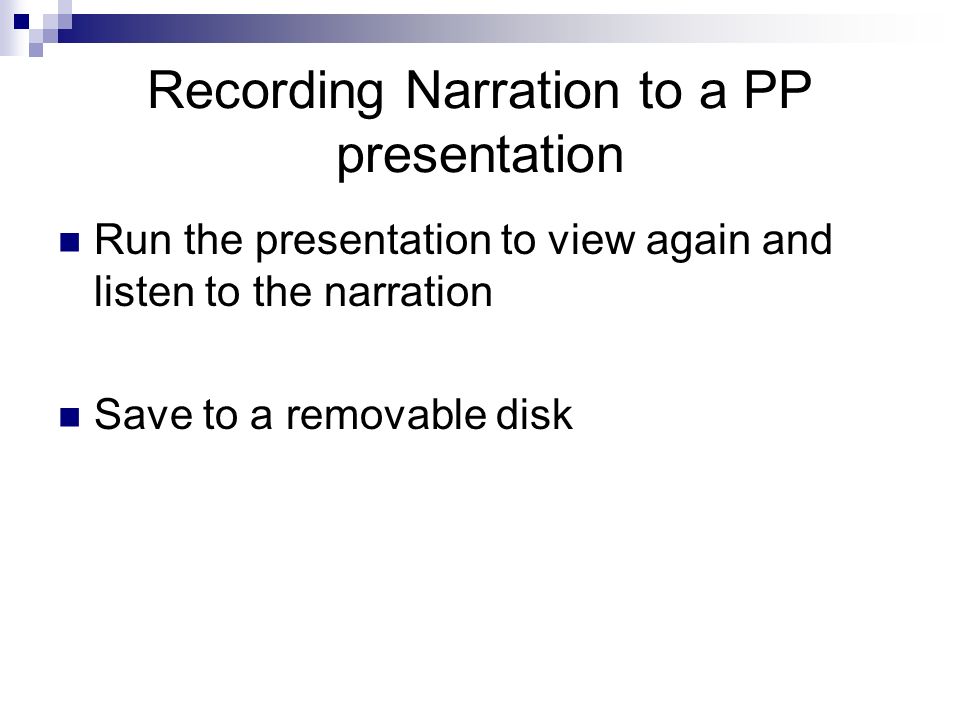 Recording Narration to a PP presentation

Run the presentation to view again and listen to the narration

Save to a removable disk